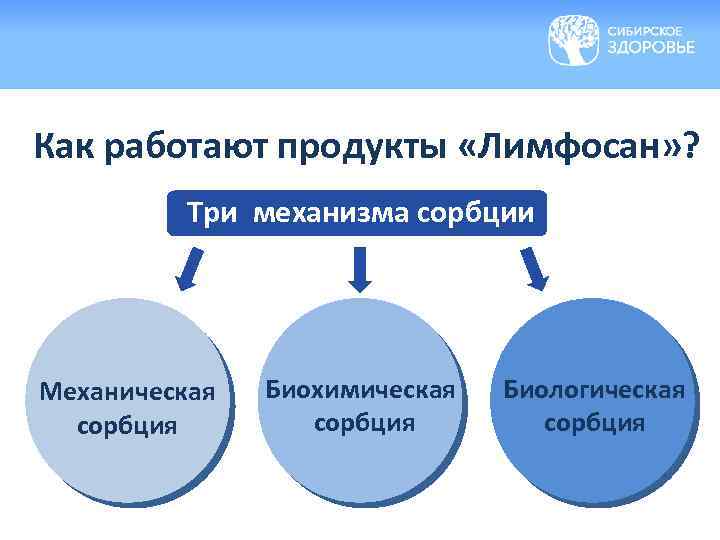 СИБИРСКОЕ ЗДОРОВЬЕ

Как работают продукты «Лимфосан»?

Три механизма сорбции

Механическая сорбция

Биохимическая сорбция

Биологическая сорбция